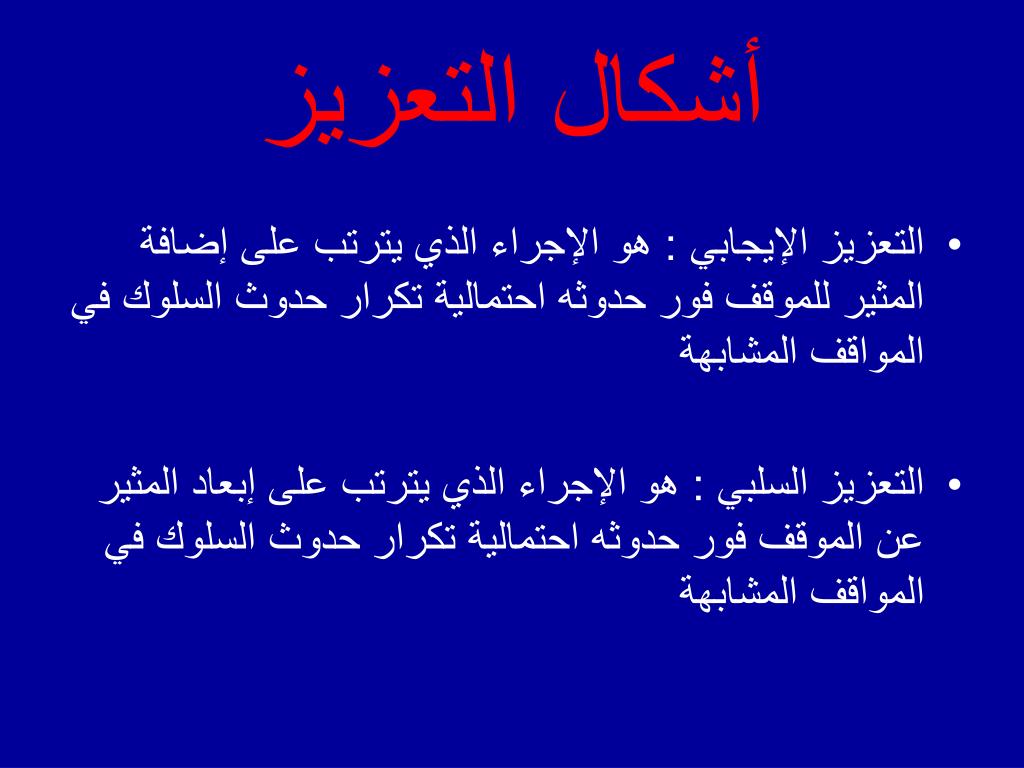 أشكال التعزيز

• التعزيز الإيجابي : هو الإجراء الذي يترتب على إضافة المثير للموقف فور حدوثه احتمالية تكرار حدوث السلوك في المواقف المشابهة

• التعزيز السلبي : هو الإجراء الذي يترتب على إبعاد المثير عن الموقف فور حدوثه احتمالية تكرار حدوث السلوك في المواقف المشابهة